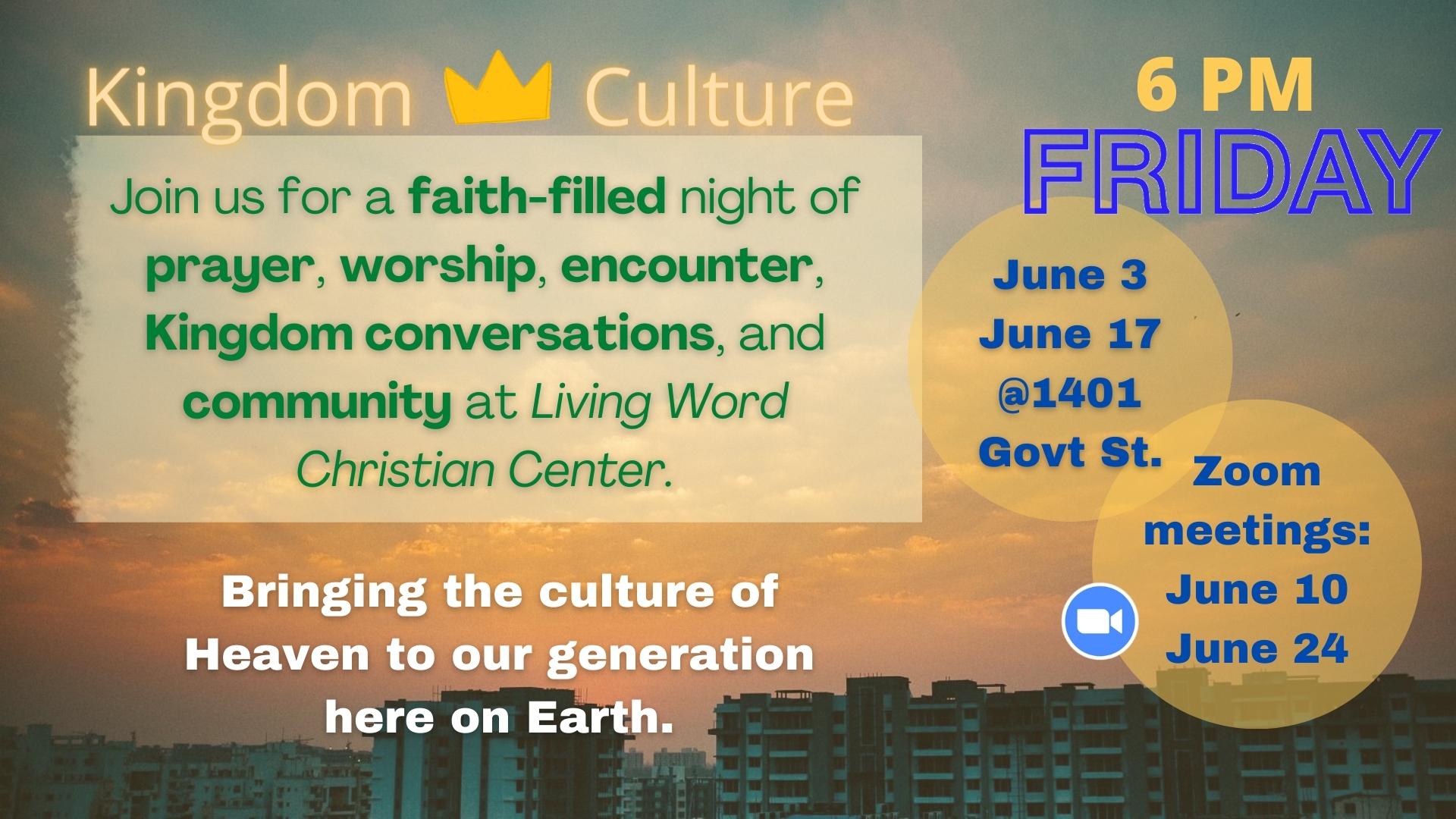 Kingdom Culture

Join us for a faith-filled night of prayer, worship, encounter, Kingdom conversations, and community at Living Word Christian Center.

Bringing the culture of Heaven to our generation here on Earth.

6 PM
FRIDAY

June 3
June 17
@1401
Govt St.

Zoom meetings:
June 10
June 24